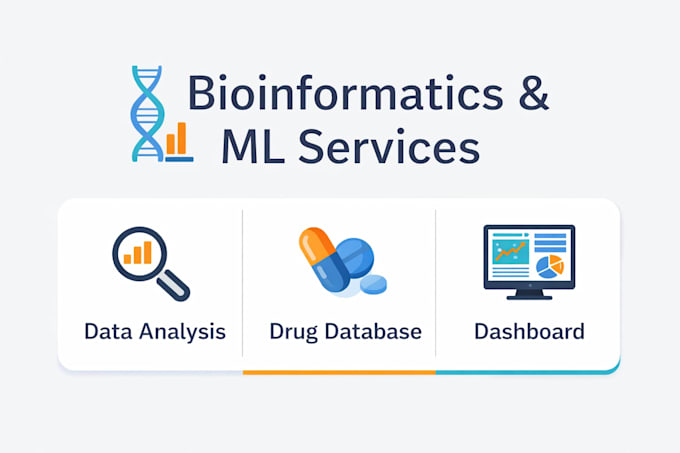 Bioinformatics & ML Services

Data Analysis

Drug Database

Dashboard